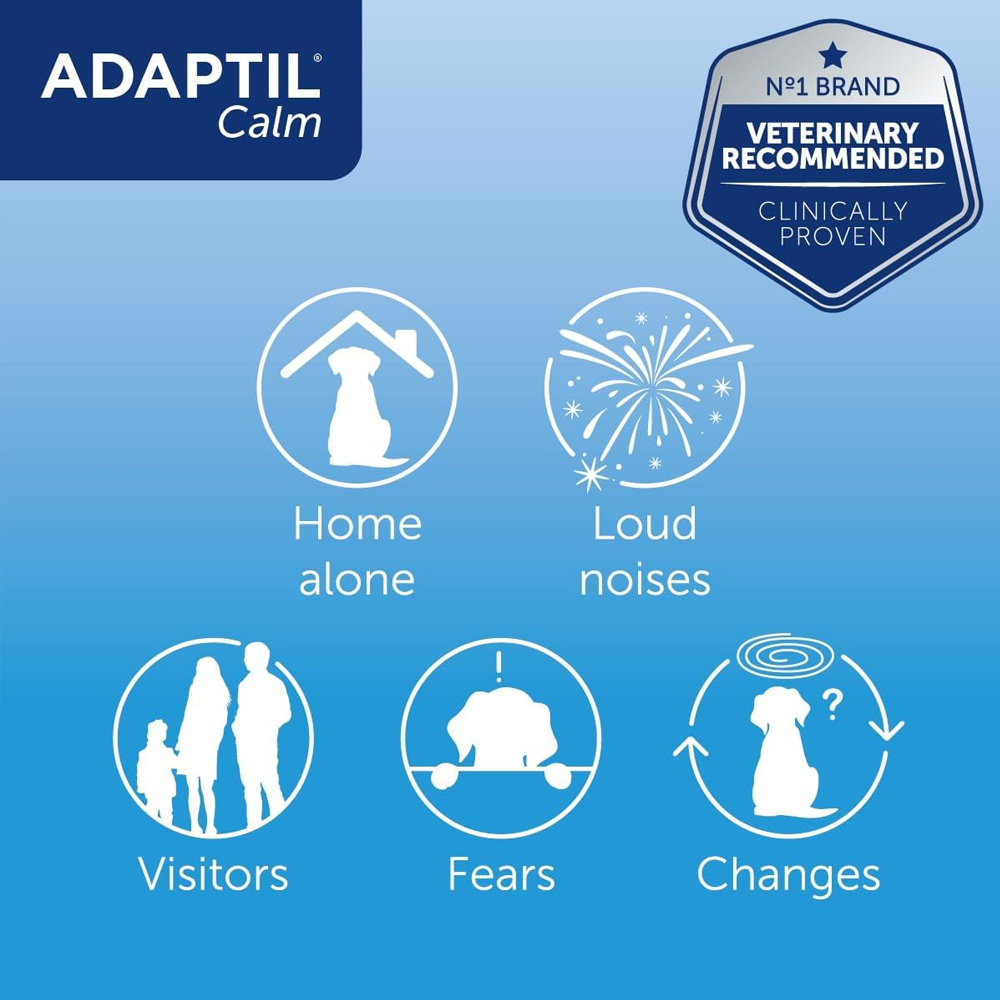 ADAPTIL®
Calm

№1 BRAND
VETERINARY RECOMMENDED
CLINICALLY PROVEN

Home alone

Loud noises

Visitors

Fears

Changes